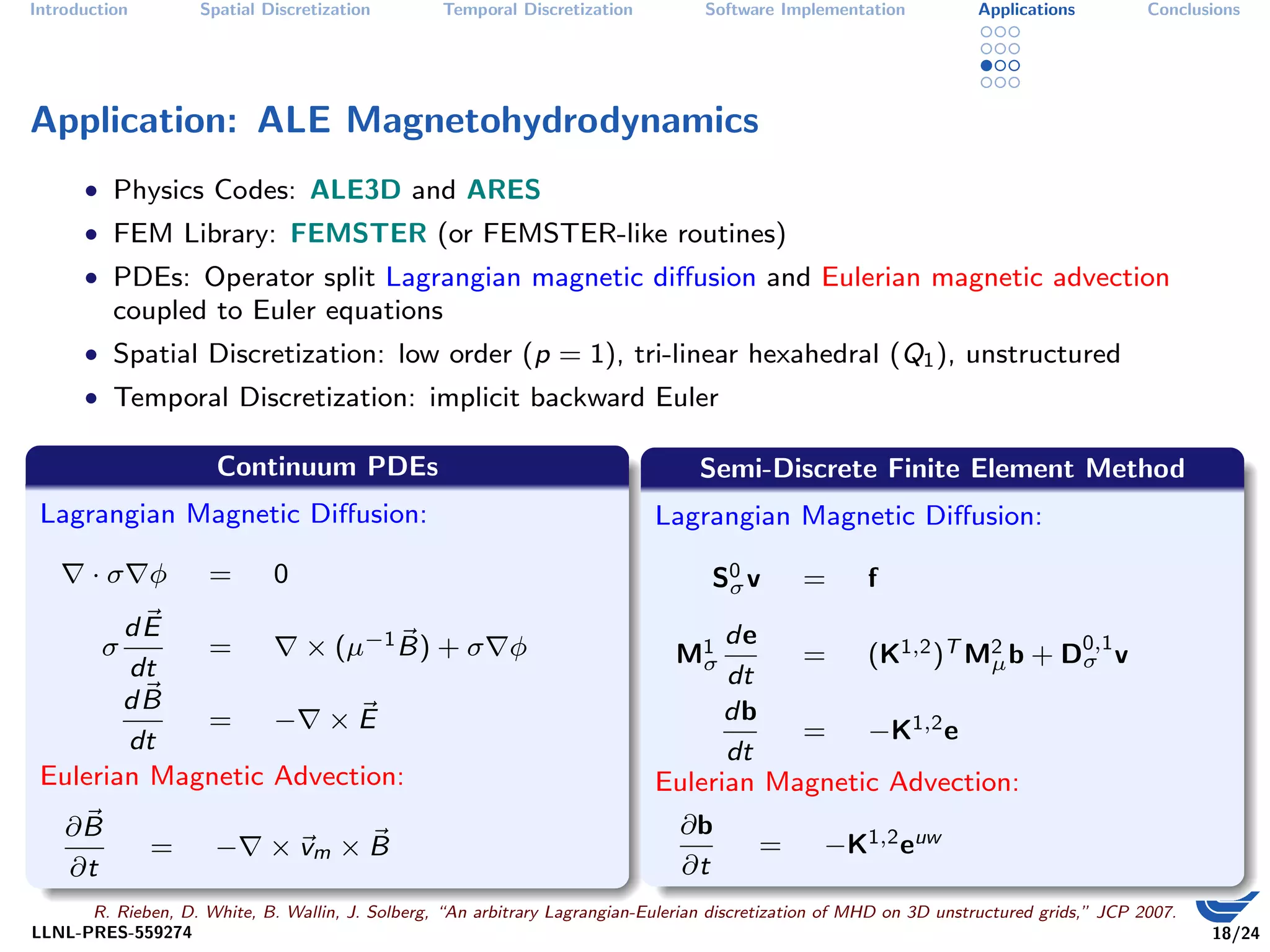 Introduction Spatial Discretization Temporal Discretization Software Implementation Applications Conclusions

Application: ALE Magnetohydrodynamics

• Physics Codes: ALE3D and ARES
• FEM Library: FEMSTER (or FEMSTER-like routines)
• PDEs: Operator split Lagrangian magnetic diffusion and Eulerian magnetic advection coupled to Euler equations
• Spatial Discretization: low order ($p = 1$), tri-linear hexahedral ($Q_1$), unstructured
• Temporal Discretization: implicit backward Euler

Continuum PDEs

Lagrangian Magnetic Diffusion:

$\nabla \cdot \sigma \nabla \phi = 0$

$\sigma \frac{d\vec{E}}{dt} = \nabla \times (\mu^{-1}\vec{B}) + \sigma \nabla \phi$

$\frac{d\vec{B}}{dt} = -\nabla \times \vec{E}$

Eulerian Magnetic Advection:

$\frac{\partial \vec{B}}{\partial t} = -\nabla \times \vec{v}_m \times \vec{B}$

Semi-Discrete Finite Element Method

Lagrangian Magnetic Diffusion:

$\mathbf{S}^0_\sigma \mathbf{v} = \mathbf{f}$

$\mathbf{M}^1_\sigma \frac{d\mathbf{e}}{dt} = (\mathbf{K}^{1,2})^T \mathbf{M}^2_\mu \mathbf{b} + \mathbf{D}^{0,1}_\sigma \mathbf{v}$

$\frac{d\mathbf{b}}{dt} = -\mathbf{K}^{1,2}\mathbf{e}$

Eulerian Magnetic Advection:

$\frac{\partial \mathbf{b}}{\partial t} = -\mathbf{K}^{1,2}\mathbf{e}^{uw}$

R. Rieben, D. White, B. Wallin, J. Solberg, "An arbitrary Lagrangian-Eulerian discretization of MHD on 3D unstructured grids," JCP 2007.

LLNL-PRES-559274

18/24